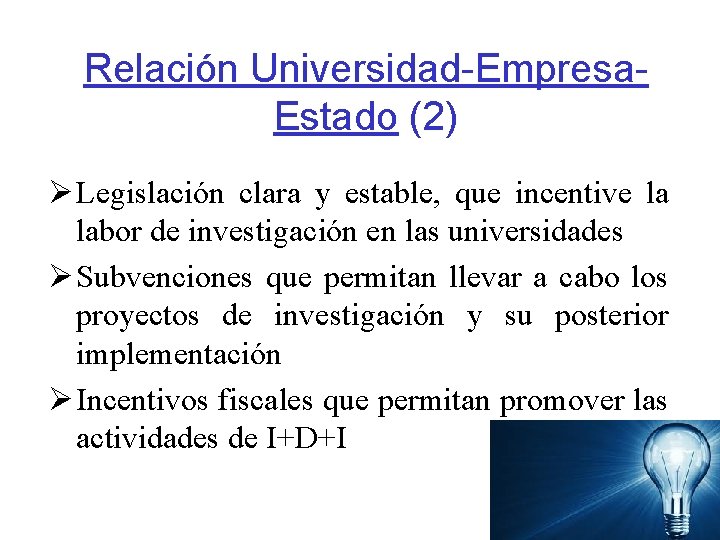 Relación Universidad-Empresa-Estado (2)

➢ Legislación clara y estable, que incentive la labor de investigación en las universidades

➢ Subvenciones que permitan llevar a cabo los proyectos de investigación y su posterior implementación

➢ Incentivos fiscales que permitan promover las actividades de I+D+I